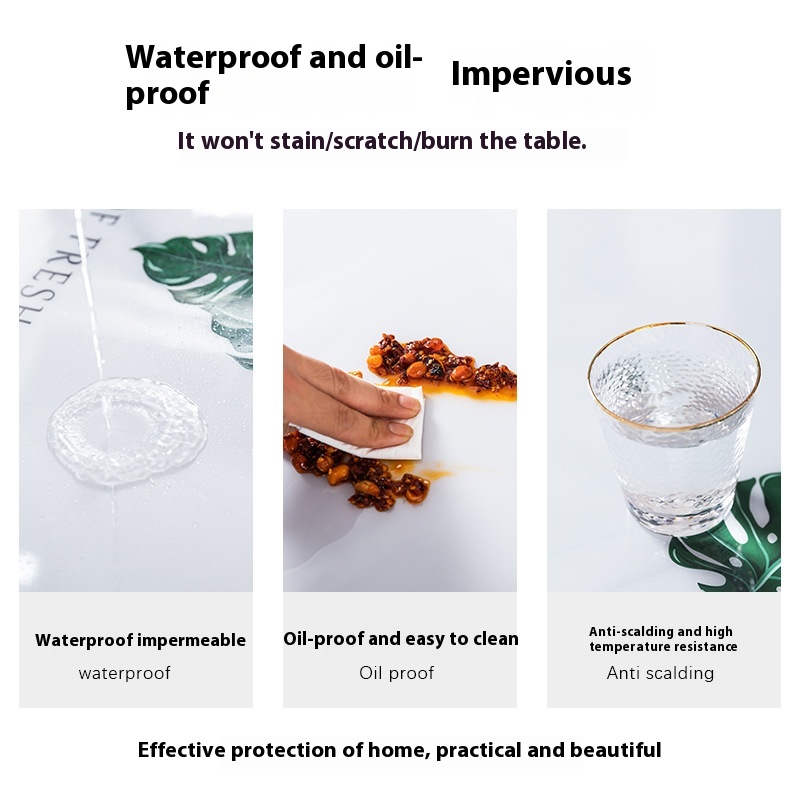 Waterproof and oil-proof

Impervious

It won't stain/scratch/burn the table.

FRESH

Waterproof impermeable

waterproof

Oil-proof and easy to clean

Oil proof

Anti-scalding and high temperature resistance

Anti scalding

Effective protection of home, practical and beautiful